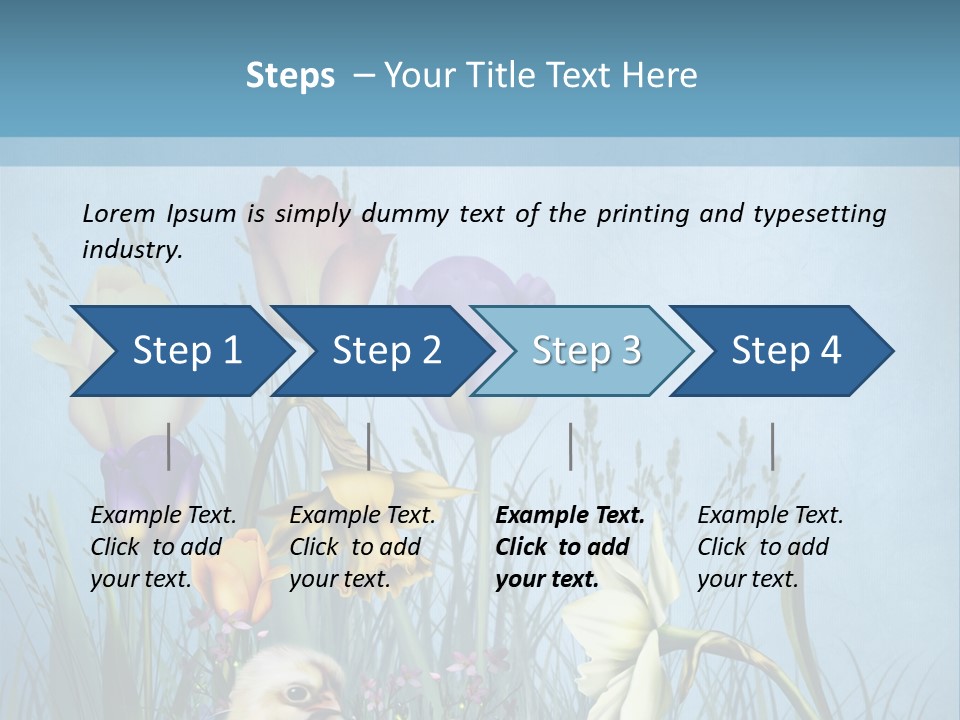 Steps – Your Title Text Here

Lorem Ipsum is simply dummy text of the printing and typesetting industry.

Step 1

Step 2

Step 3

Step 4

Example Text. Click to add your text.

Example Text. Click to add your text.

Example Text. Click to add your text.

Example Text. Click to add your text.